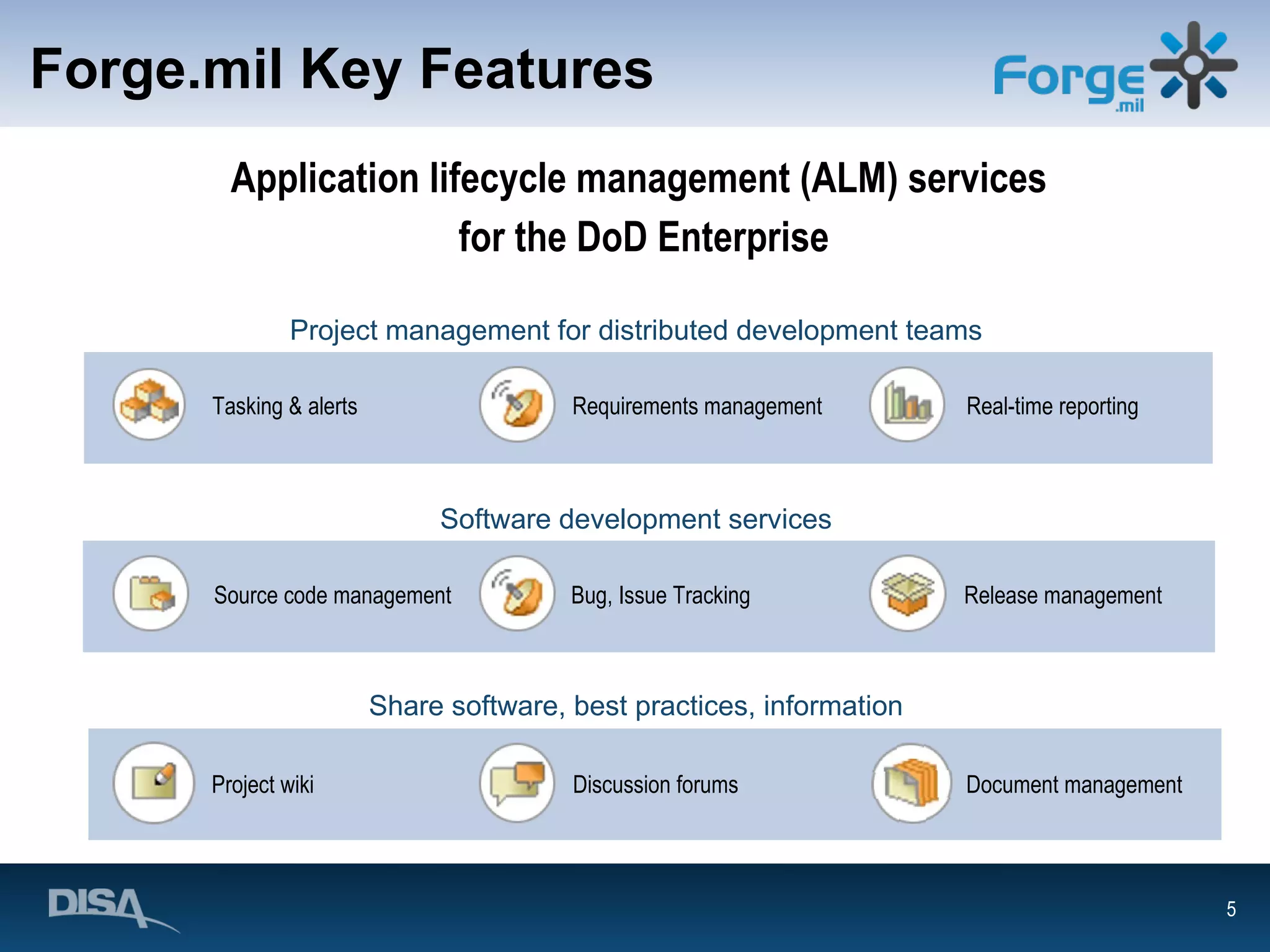 Forge.mil Key Features

Forge .mil

Application lifecycle management (ALM) services for the DoD Enterprise

Project management for distributed development teams

Tasking & alerts

Requirements management

Real-time reporting

Software development services

Source code management

Bug, Issue Tracking

Release management

Share software, best practices, information

Project wiki

Discussion forums

Document management

DISA

5